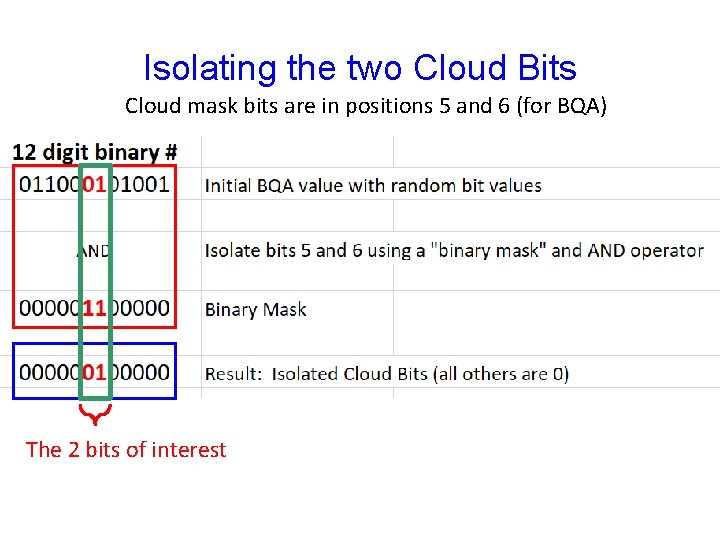 Isolating the two Cloud Bits
Cloud mask bits are in positions 5 and 6 (for BQA)

| 12 digit binary # | |
|---|---|
| 011000101001 | Initial BQA value with random bit values |
| AND | Isolate bits 5 and 6 using a "binary mask" and AND operator |
| 000001100000 | Binary Mask |
| 000000100000 | Result: Isolated Cloud Bits (all others are 0) |

The 2 bits of interest